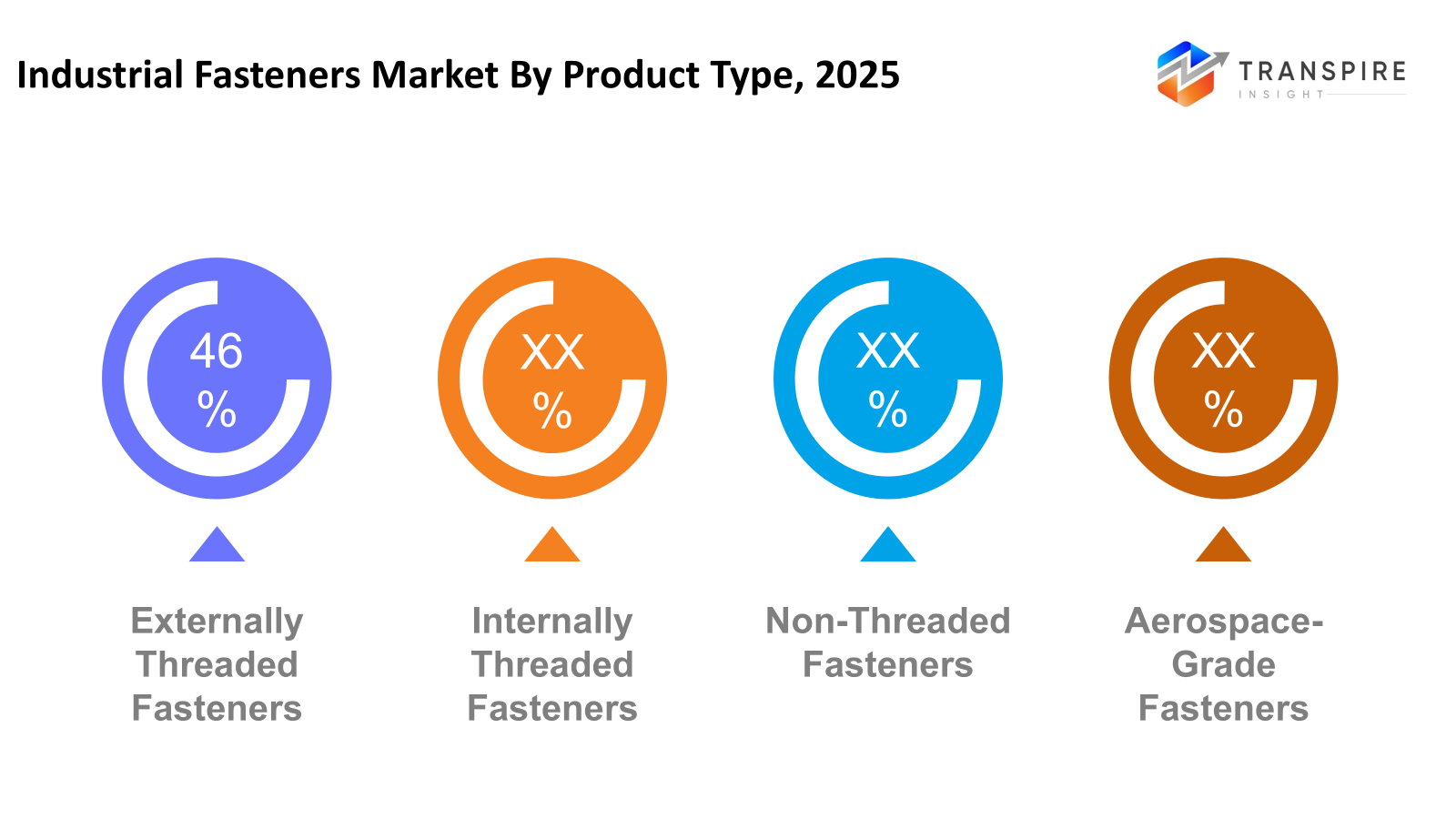 Industrial Fasteners Market By Product Type, 2025

TRANSPIRE
INSIGHT

46 %

XX %

XX %

XX %

Externally Threaded Fasteners

Internally Threaded Fasteners

Non-Threaded Fasteners

Aerospace-Grade Fasteners